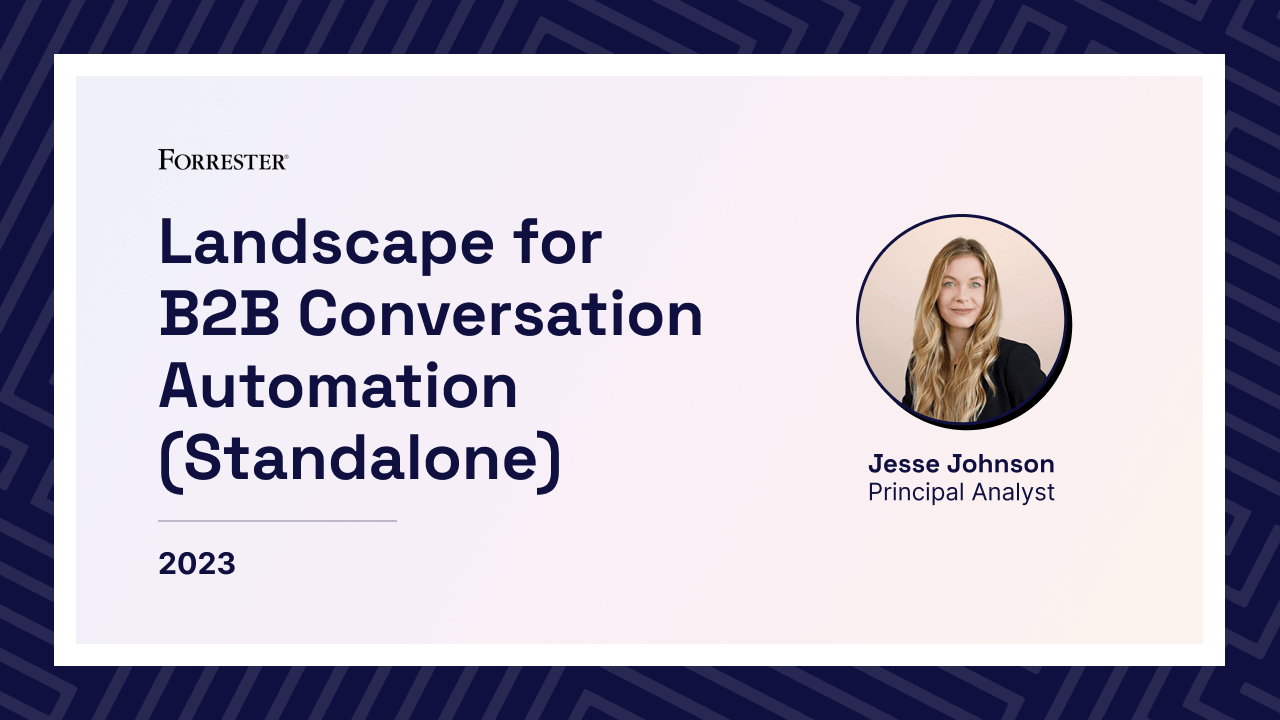 FORRESTER®

Landscape for B2B Conversation Automation (Standalone)

2023

Jesse Johnson
Principal Analyst